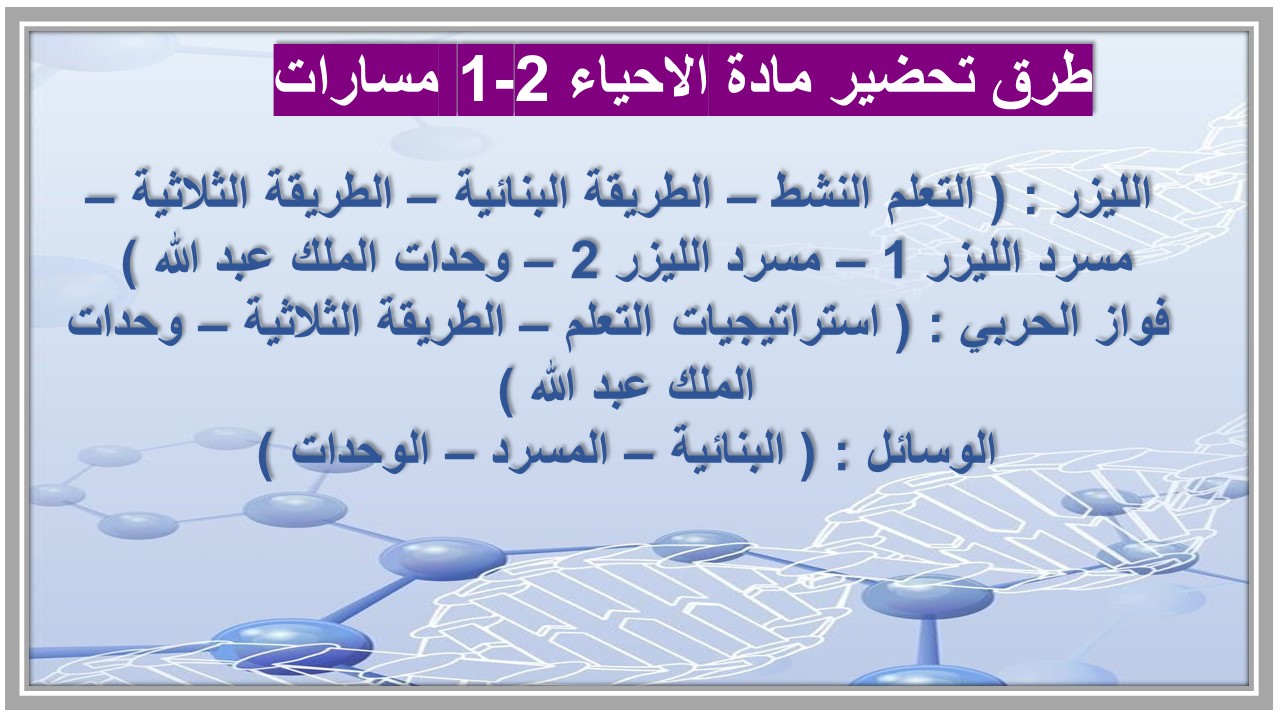 طرق تحضير مادة الاحياء 2-1 مسارات

الليزر : ( التعلم النشط – الطريقة البنائية – الطريقة الثلاثية – مسرد الليزر 1 – مسرد الليزر 2 – وحدات الملك عبد الله )
فواز الحربي : ( استراتيجيات التعلم – الطريقة الثلاثية – وحدات الملك عبد الله )
الوسائل : ( البنائية – المسرد – الوحدات )